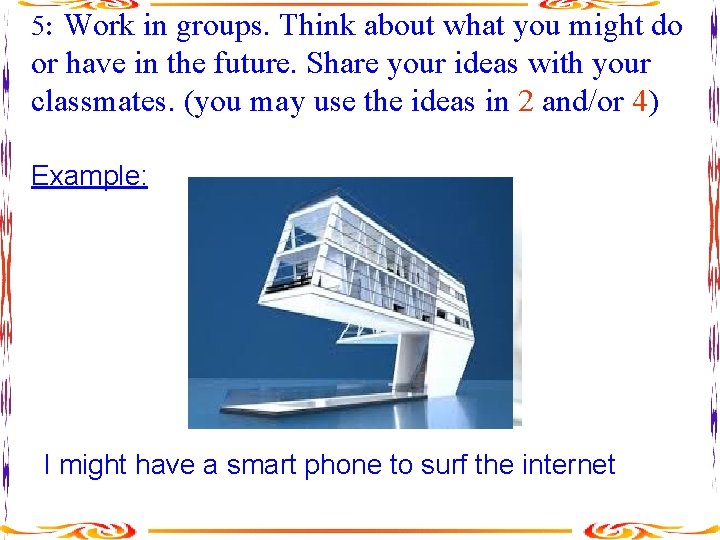 5: Work in groups. Think about what you might do or have in the future. Share your ideas with your classmates. (you may use the ideas in 2 and/or 4)

Example:

I might have a smart phone to surf the internet